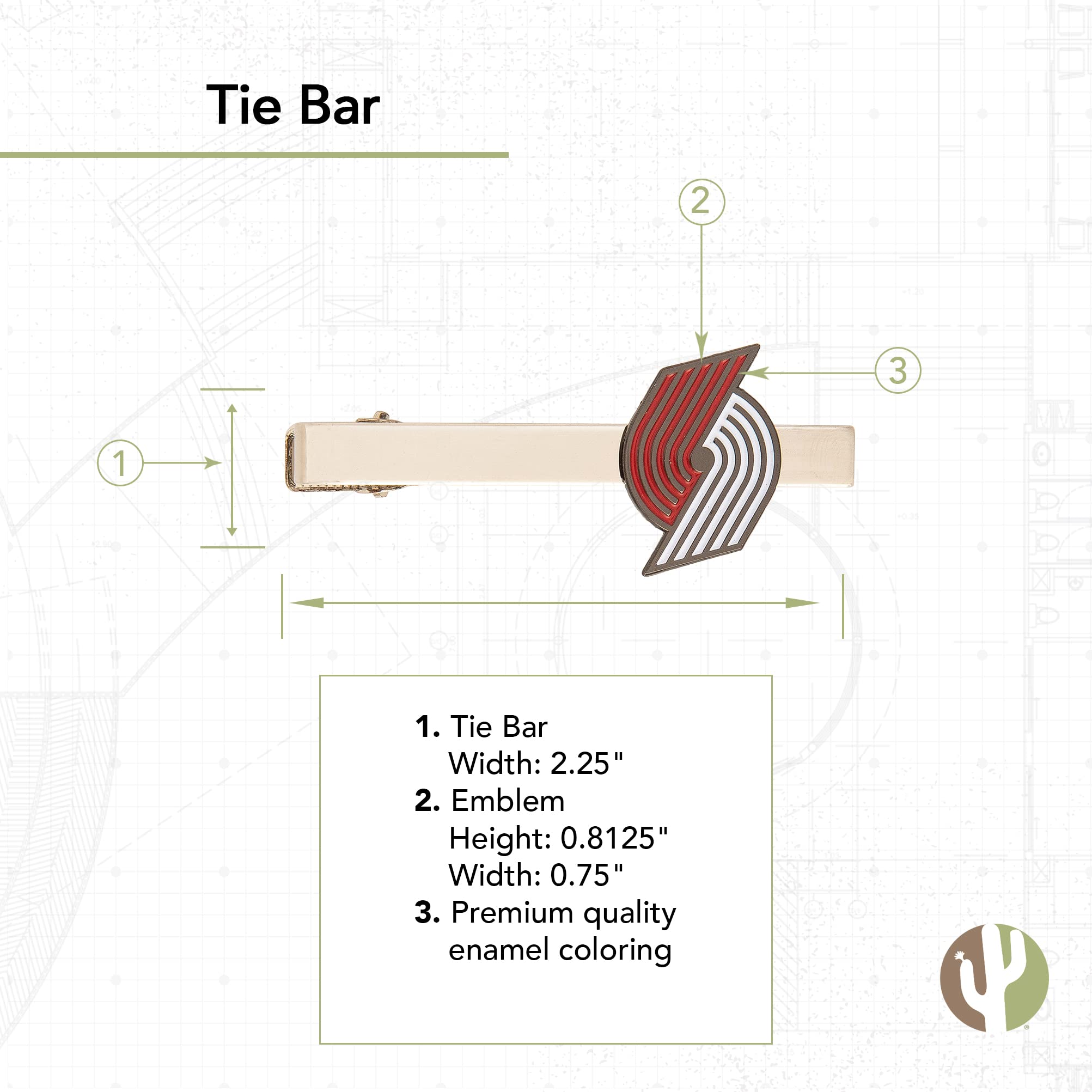 Tie Bar

2

3

1

1. Tie Bar
Width: 2.25"
2. Emblem
Height: 0.8125"
Width: 0.75"
3. Premium quality enamel coloring